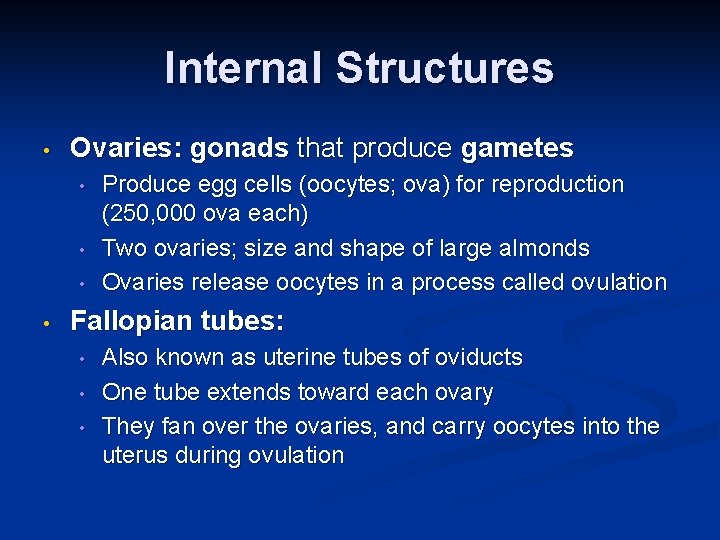 Internal Structures

• Ovaries: gonads that produce gametes
  • Produce egg cells (oocytes; ova) for reproduction (250,000 ova each)
  • Two ovaries; size and shape of large almonds
  • Ovaries release oocytes in a process called ovulation
• Fallopian tubes:
  • Also known as uterine tubes of oviducts
  • One tube extends toward each ovary
  • They fan over the ovaries, and carry oocytes into the uterus during ovulation